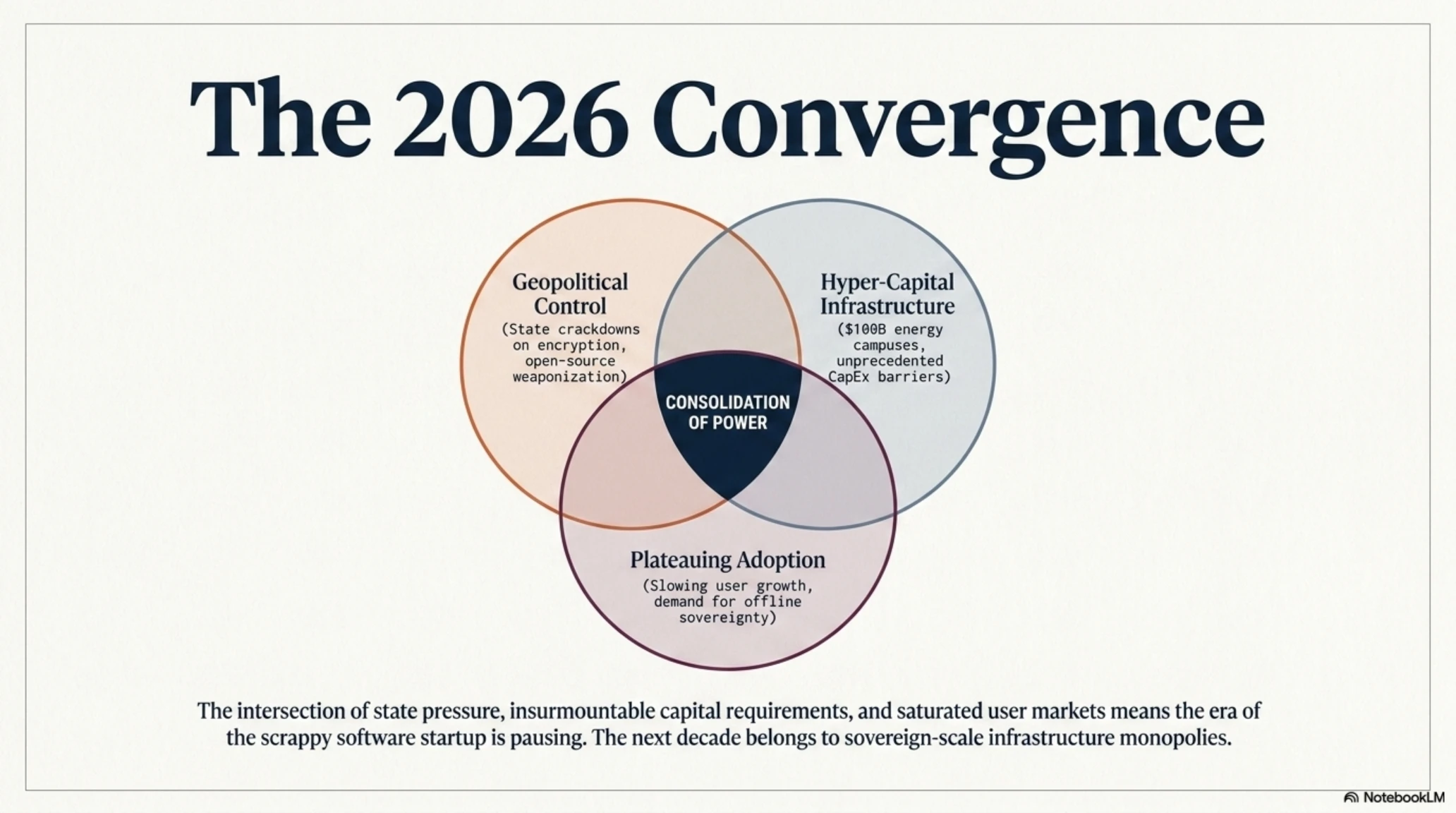 The 2026 Convergence

Geopolitical Control
(State crackdowns on encryption, open-source weaponization)

Hyper-Capital Infrastructure
($100B energy campuses, unprecedented CapEx barriers)

CONSOLIDATION OF POWER

Plateauing Adoption
(Slowing user growth, demand for offline sovereignty)

The intersection of state pressure, insurmountable capital requirements, and saturated user markets means the era of the scrappy software startup is pausing. The next decade belongs to sovereign-scale infrastructure monopolies.

NotebookLM